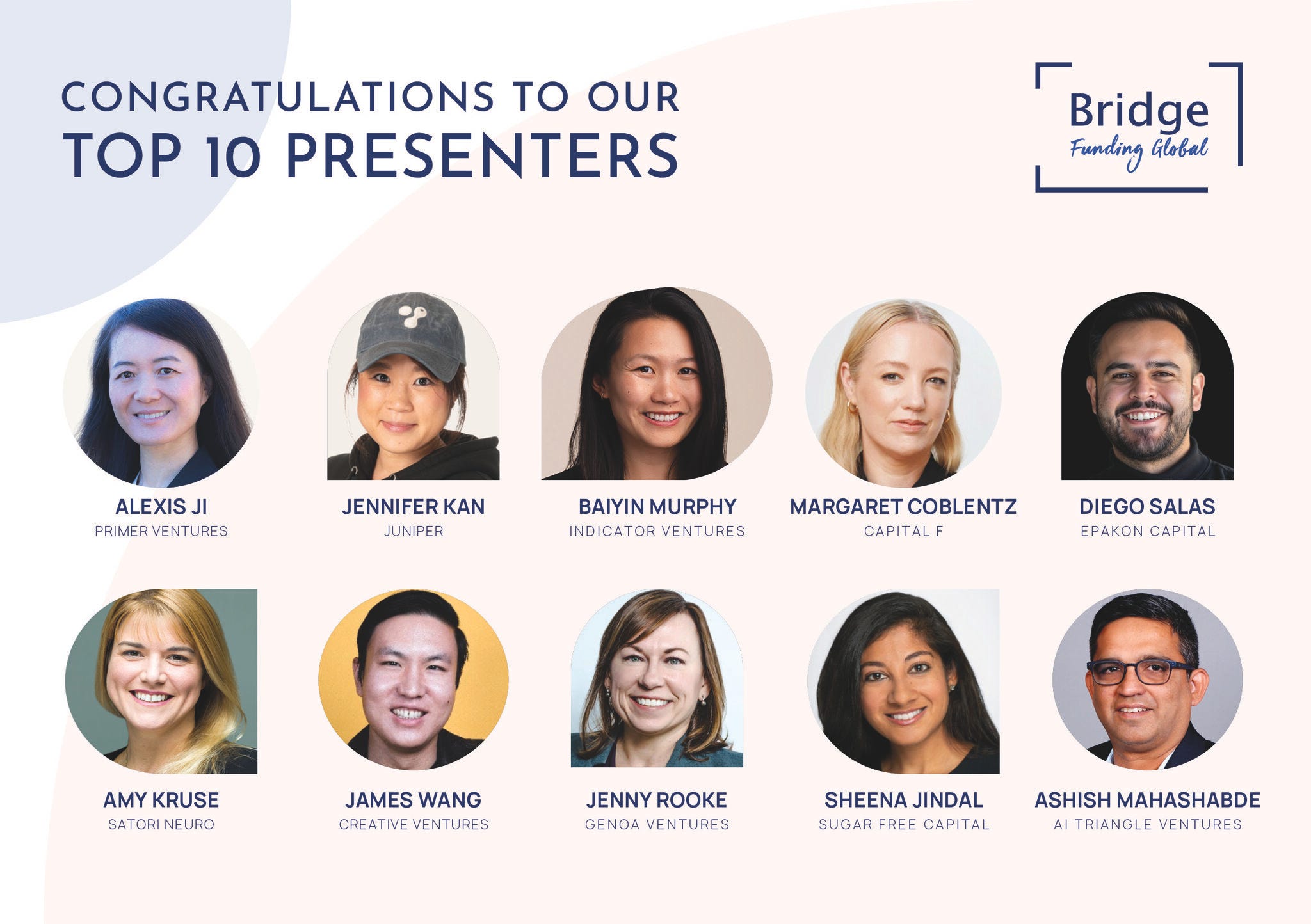 CONGRATULATIONS TO OUR
TOP 10 PRESENTERS

Bridge
Funding Global

ALEXIS JI
PRIMER VENTURES

JENNIFER KAN
JUNIPER

BAIYIN MURPHY
INDICATOR VENTURES

MARGARET COBLENTZ
CAPITAL F

DIEGO SALAS
EPAKON CAPITAL

AMY KRUSE
SATORI NEURO

JAMES WANG
CREATIVE VENTURES

JENNY ROOKE
GENOA VENTURES

SHEENA JINDAL
SUGAR FREE CAPITAL

ASHISH MAHASHABDE
AI TRIANGLE VENTURES